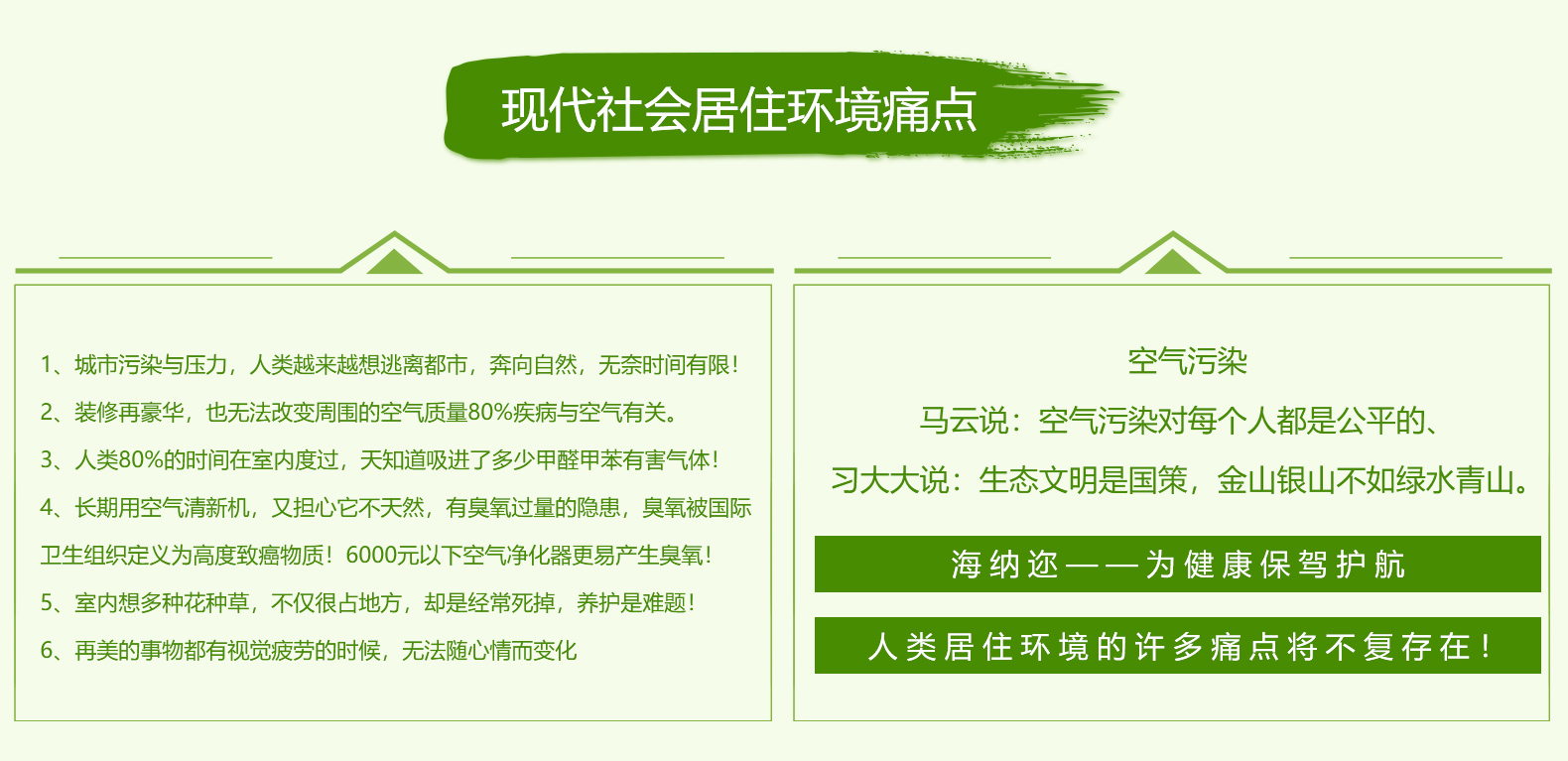 现代社会居住环境痛点

1、城市污染与压力，人类越来越想逃离都市，奔向自然，无奈时间有限！

2、装修再豪华，也无法改变周围的空气质量80%疾病与空气有关。

3、人类80%的时间在室内度过，天知道吸进了多少甲醛甲苯有害气体！

4、长期用空气清新机，又担心它不天然，有臭氧过量的隐患，臭氧被国际卫生组织定义为高度致癌物质！6000元以下空气净化器更易产生臭氧！

5、室内想多种花种草，不仅很占地方，却是经常死掉，养护是难题！

6、再美的事物都有视觉疲劳的时候，无法随心情而变化

空气污染

马云说：空气污染对每个人都是公平的、

习大大说：生态文明是国策，金山银山不如绿水青山。

海纳迩——为健康保驾护航

人类居住环境的许多痛点将不复存在！